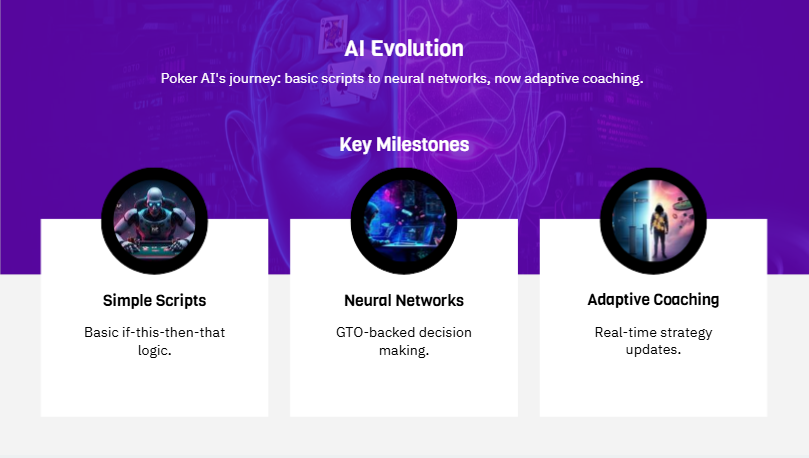 AI Evolution

Poker AI's journey: basic scripts to neural networks, now adaptive coaching.

Key Milestones

Simple Scripts

Basic if-this-then-that logic.

Neural Networks

GTO-backed decision making.

Adaptive Coaching

Real-time strategy updates.